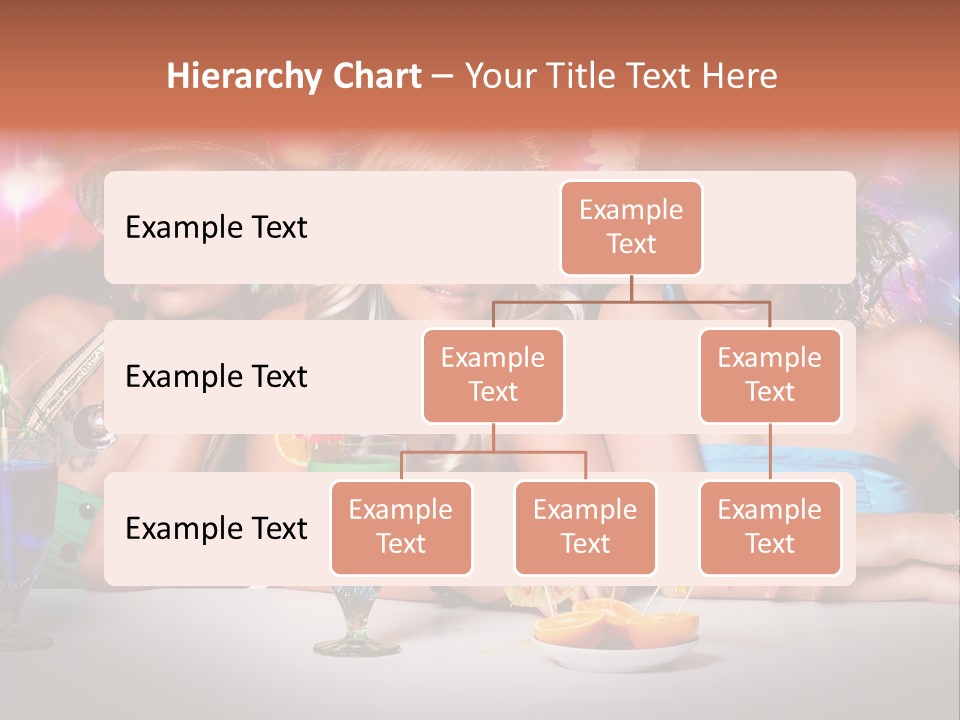 Hierarchy Chart – Your Title Text Here

Example Text

Example Text

Example Text

Example Text

Example Text

Example Text

Example Text

Example Text

Example Text